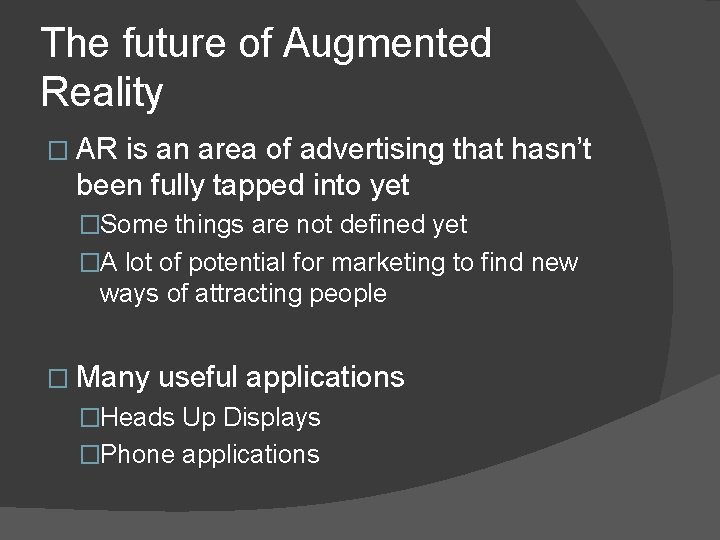 The future of Augmented Reality

□ AR is an area of advertising that hasn't been fully tapped into yet

□Some things are not defined yet

□A lot of potential for marketing to find new ways of attracting people

□ Many useful applications

□Heads Up Displays

□Phone applications